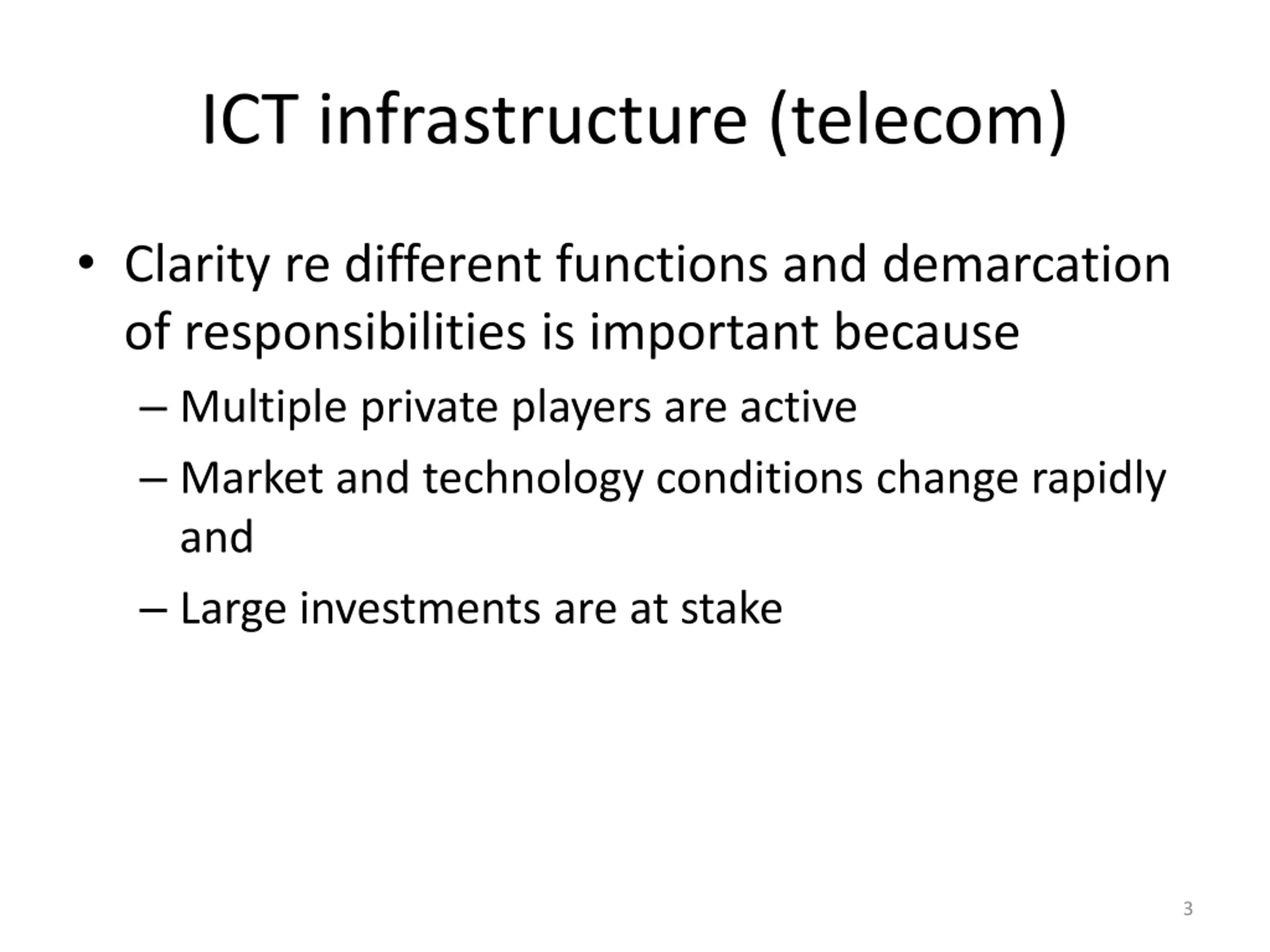 ICT infrastructure (telecom)

• Clarity re different functions and demarcation of responsibilities is important because
– Multiple private players are active
– Market and technology conditions change rapidly and
– Large investments are at stake

3